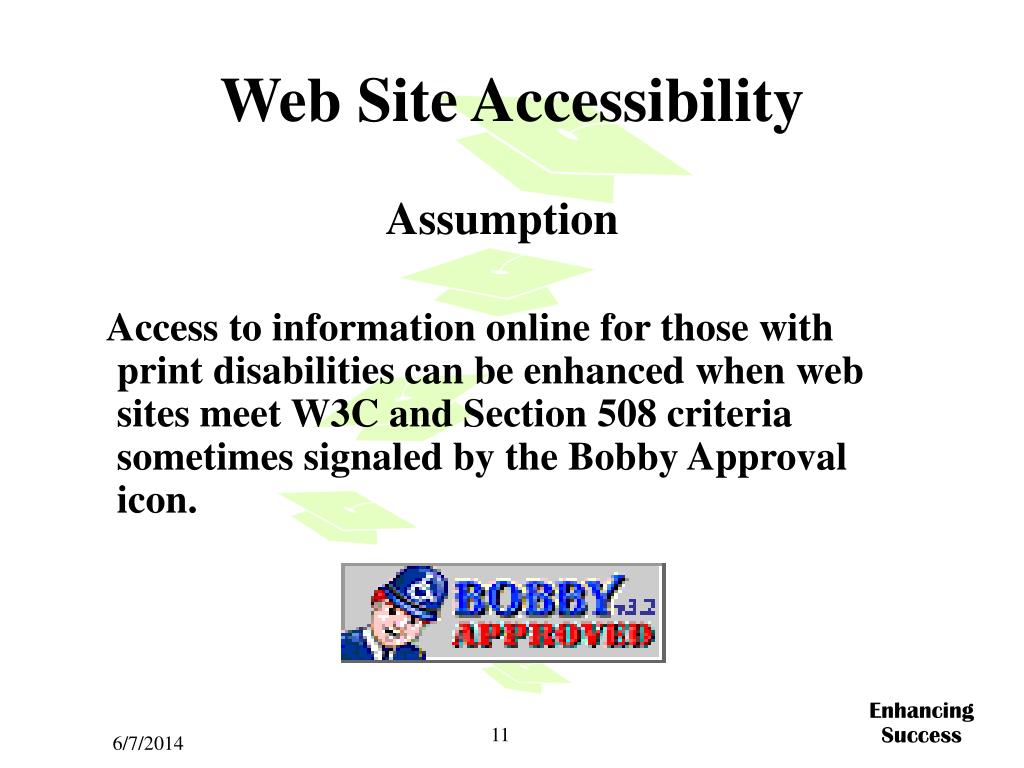 Web Site Accessibility

Assumption

Access to information online for those with print disabilities can be enhanced when web sites meet W3C and Section 508 criteria sometimes signaled by the Bobby Approval icon.

BOBBY v3.2 APPROVED

6/7/2014

11

Enhancing Success